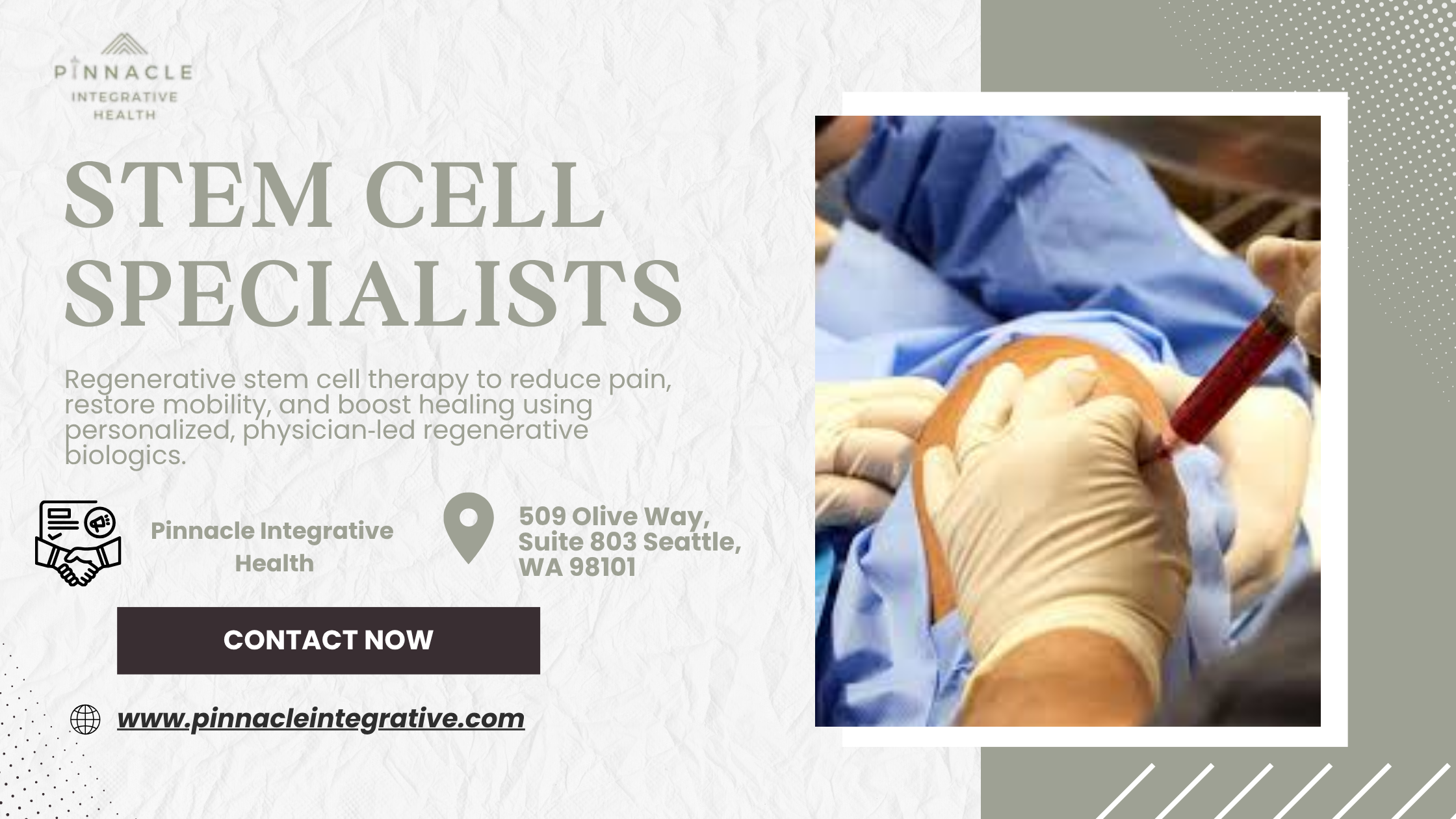 PINNACLE
INTEGRATIVE
HEALTH

STEM CELL SPECIALISTS

Regenerative stem cell therapy to reduce pain, restore mobility, and boost healing using personalized, physician-led regenerative biologics.

Pinnacle Integrative Health

509 Olive Way, Suite 803 Seattle, WA 98101

CONTACT NOW

www.pinnacleintegrative.com